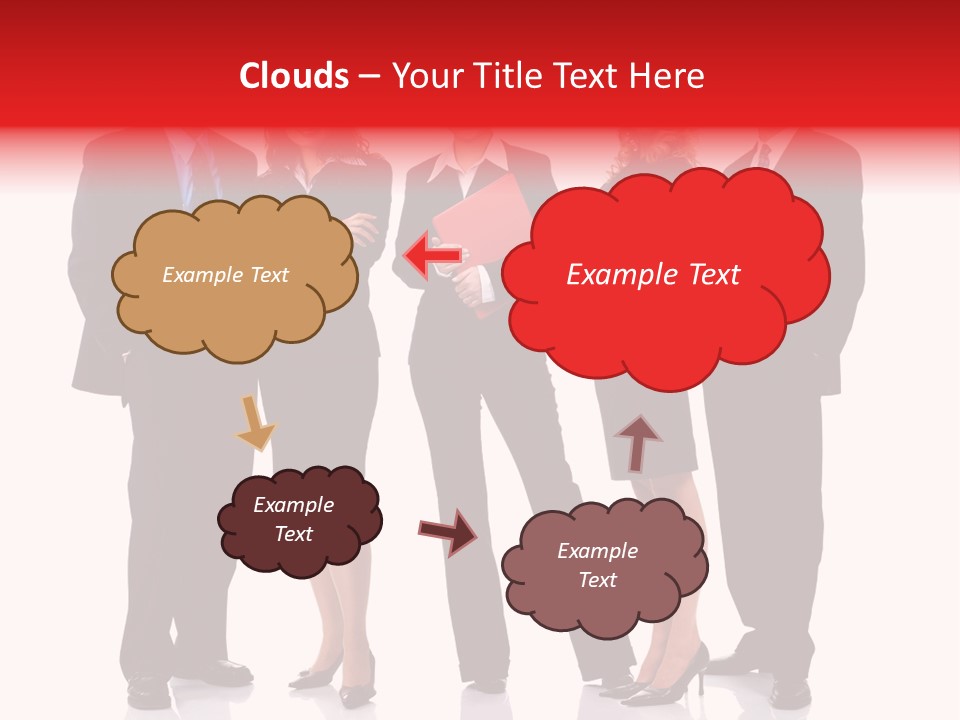 Clouds – Your Title Text Here

Example Text

Example Text

Example Text

Example Text